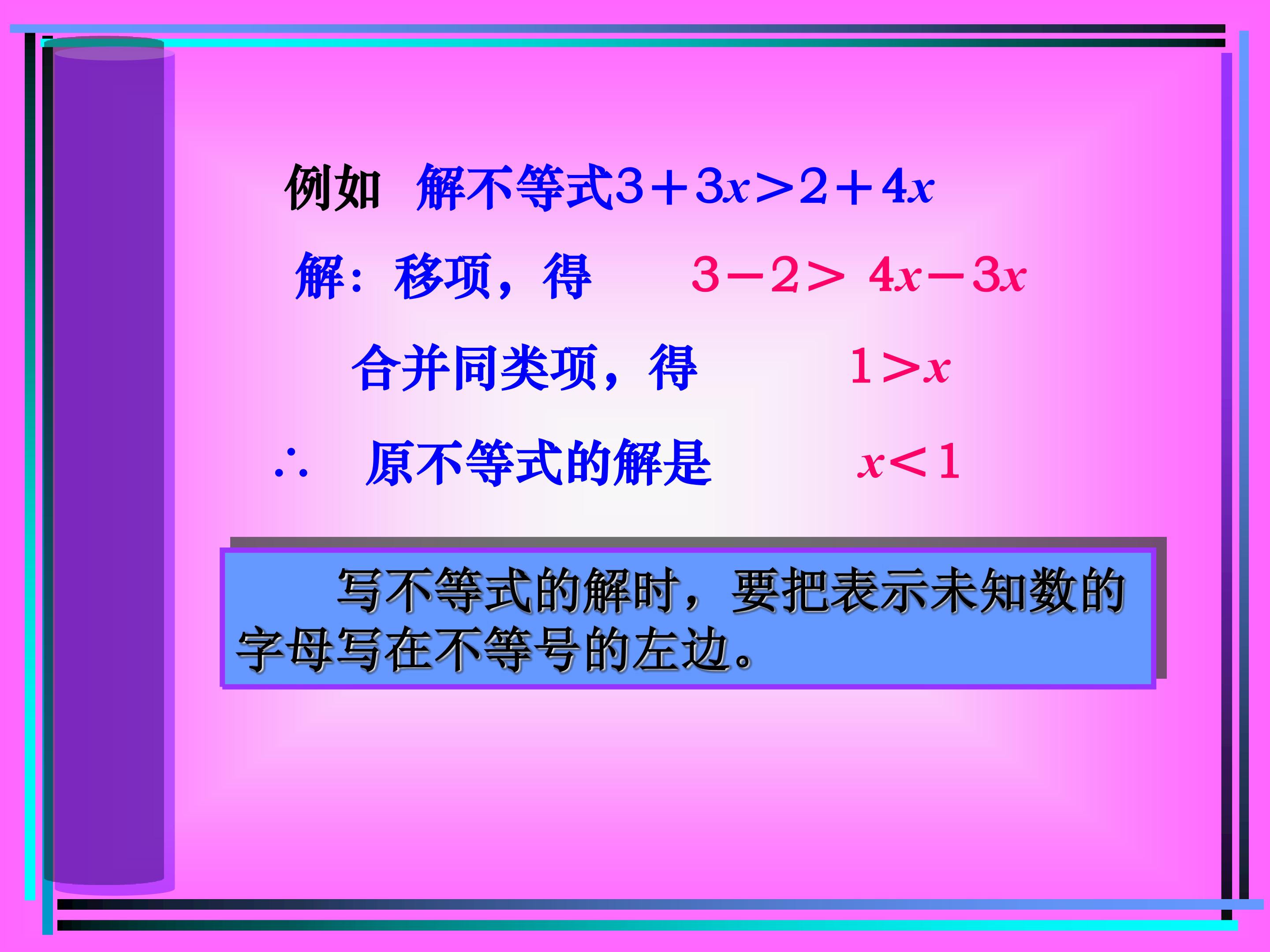 例如 解不等式$3+3x>2+4x$

解：移项，得 $3-2>4x-3x$

合并同类项，得 $1>x$

$\therefore$ 原不等式的解是 $x<1$

写不等式的解时，要把表示未知数的字母写在不等号的左边。